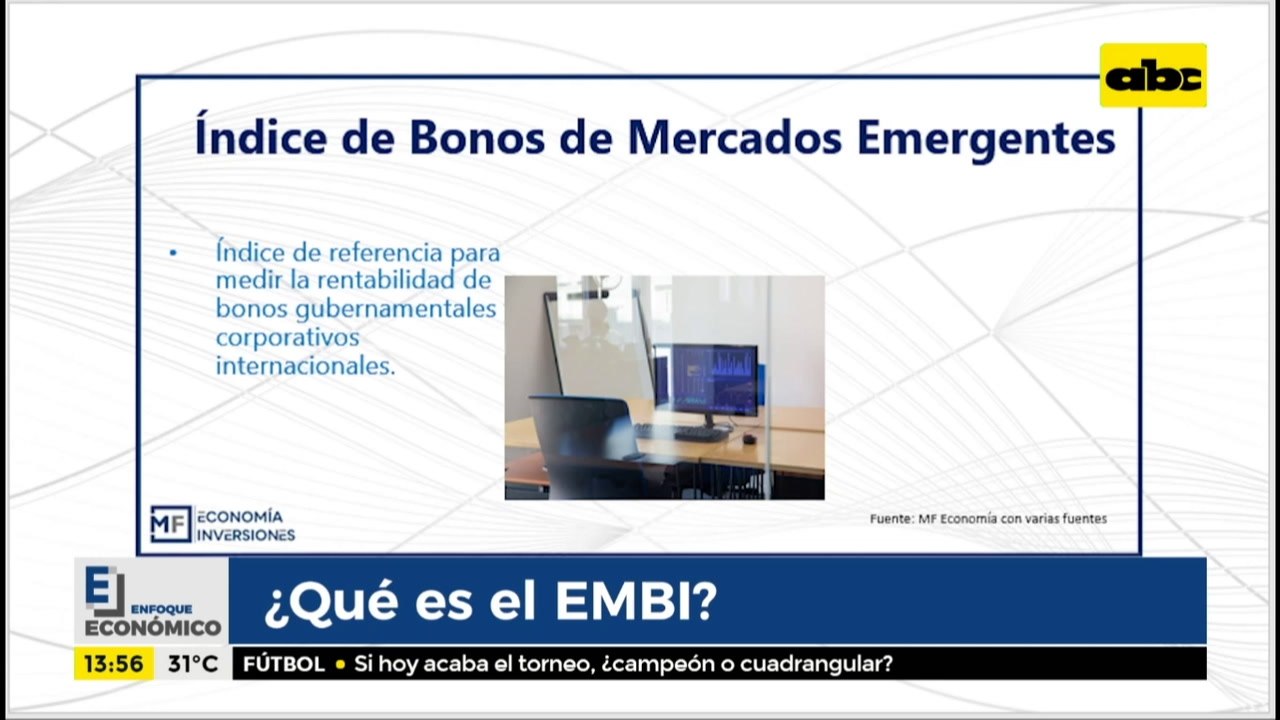 abc

Índice de Bonos de Mercados Emergentes

• Índice de referencia para medir la rentabilidad de bonos gubernamentales corporativos internacionales.

MF ECONOMÍA INVERSIONES

Fuente: MF Economía con varias fuentes

E ENFOQUE ECONÓMICO

¿Qué es el EMBI?

13:56 31°C

FÚTBOL • Si hoy acaba el torneo, ¿campeón o cuadrangular?